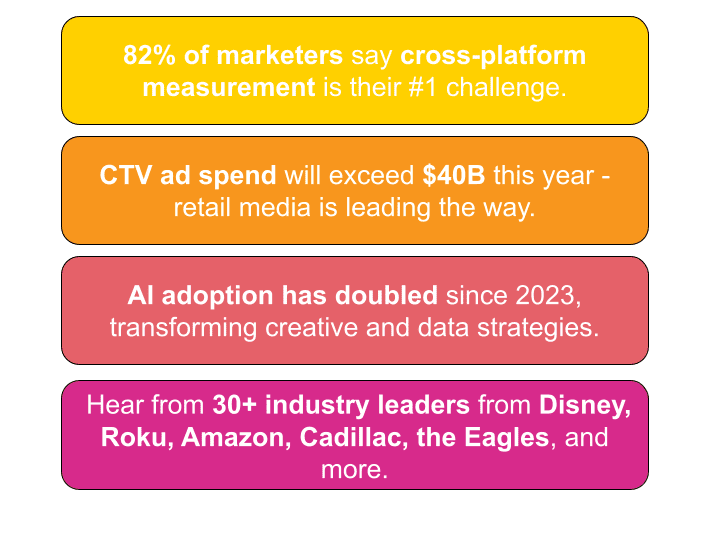 82% of marketers say cross-platform measurement is their #1 challenge.

CTV ad spend will exceed $40B this year - retail media is leading the way.

AI adoption has doubled since 2023, transforming creative and data strategies.

Hear from 30+ industry leaders from Disney, Roku, Amazon, Cadillac, the Eagles, and more.